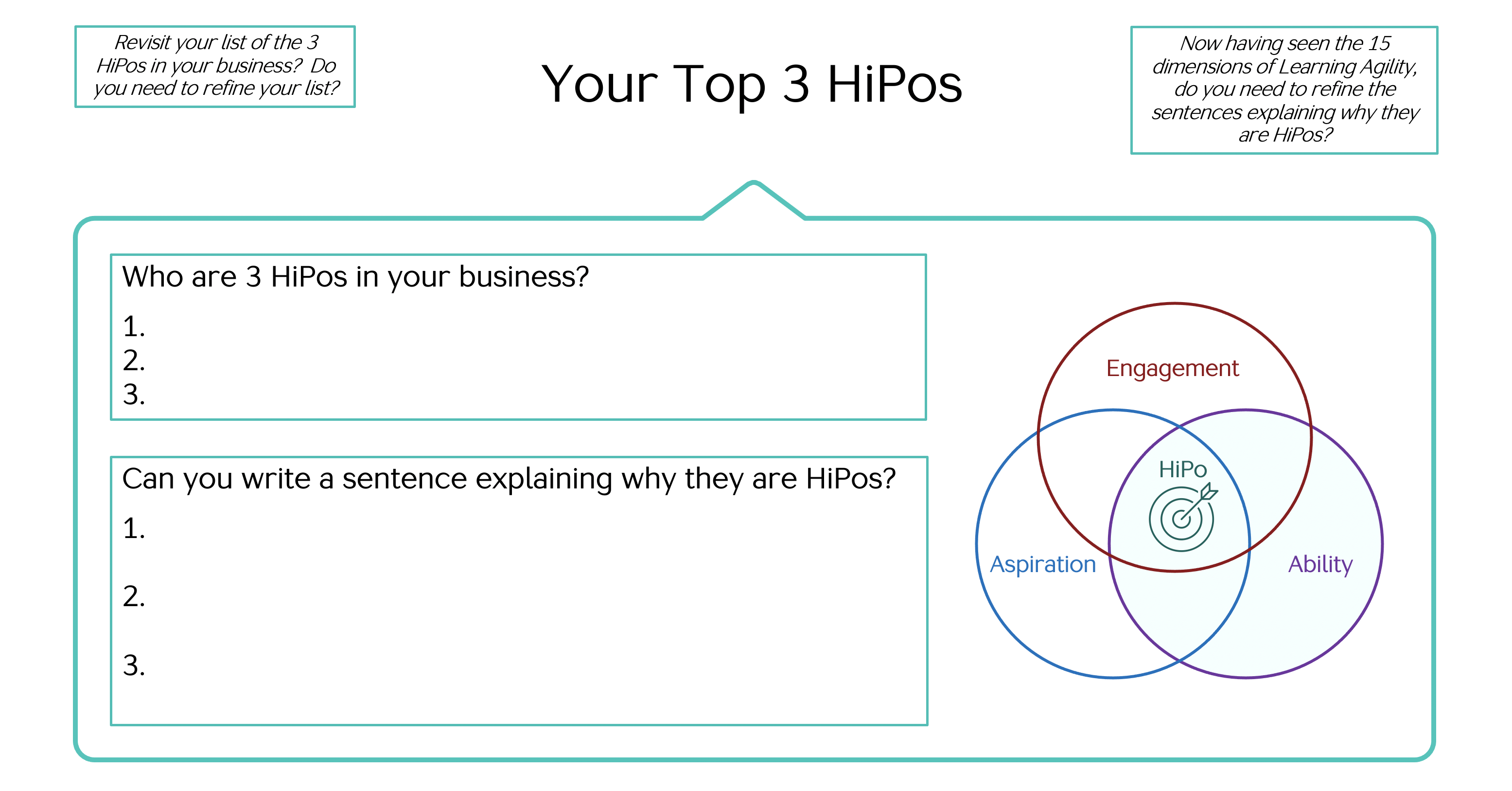 Revisit your list of the 3 HiPos in your business? Do you need to refine your list?

Your Top 3 HiPos

Now having seen the 15 dimensions of Learning Agility, do you need to refine the sentences explaining why they are HiPos?

Who are 3 HiPos in your business?

1.
2.
3.

Can you write a sentence explaining why they are HiPos?

1.

2.

3.

Engagement

HiPo

Aspiration

Ability